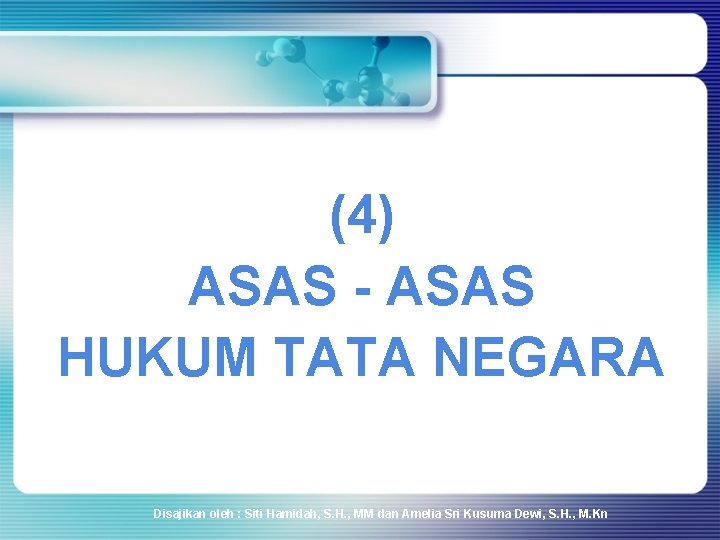 (4)
ASAS - ASAS
HUKUM TATA NEGARA

Disajikan oleh : Siti Hamidah, S.H., MM dan Amelia Sri Kusuma Dewi, S.H., M.Kn